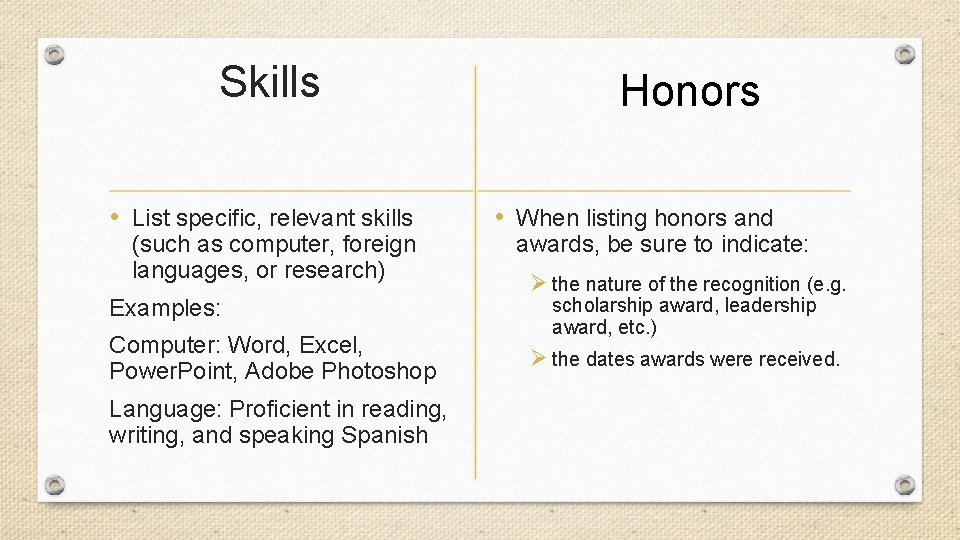 Skills

• List specific, relevant skills (such as computer, foreign languages, or research)

Examples:

Computer: Word, Excel, PowerPoint, Adobe Photoshop

Language: Proficient in reading, writing, and speaking Spanish

Honors

• When listing honors and awards, be sure to indicate:

➢ the nature of the recognition (e.g. scholarship award, leadership award, etc.)

➢ the dates awards were received.